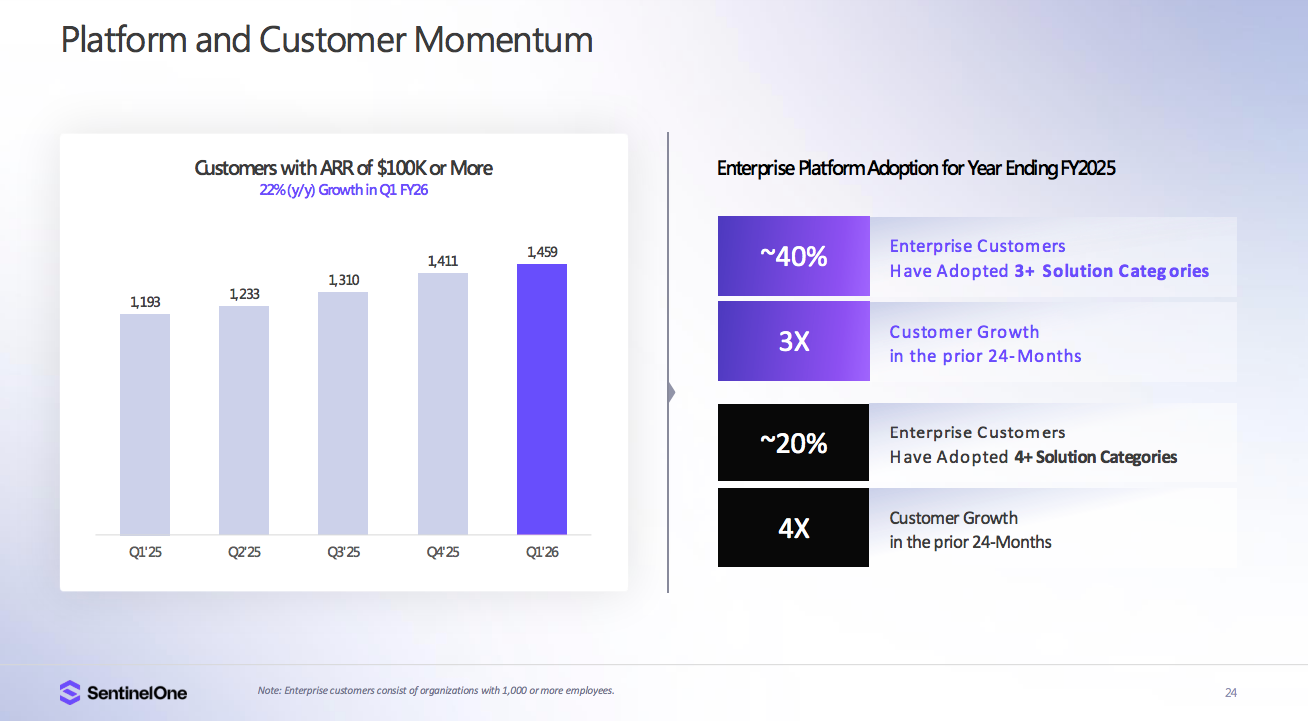 Platform and Customer Momentum

Customers with ARR of $100K or More
22% (y/y) Growth in Q1 FY26

1,193
1,233
1,310
1,411
1,459

Q1'25
Q2'25
Q3'25
Q4'25
Q1'26

Enterprise Platform Adoption for Year Ending FY2025

~40%
Enterprise Customers Have Adopted 3+ Solution Categories

3X
Customer Growth in the prior 24-Months

~20%
Enterprise Customers Have Adopted 4+ Solution Categories

4X
Customer Growth in the prior 24-Months

SentinelOne

Note: Enterprise customers consist of organizations with 1,000 or more employees.

24